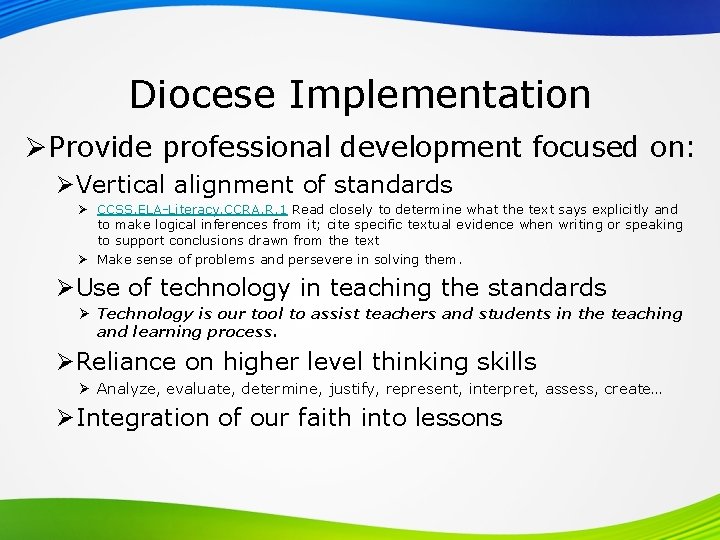 Diocese Implementation

➢Provide professional development focused on:

➢Vertical alignment of standards

➢ CCSS.ELA-Literacy.CCRA.R.1 Read closely to determine what the text says explicitly and to make logical inferences from it; cite specific textual evidence when writing or speaking to support conclusions drawn from the text

➢ Make sense of problems and persevere in solving them.

➢Use of technology in teaching the standards

➢ Technology is our tool to assist teachers and students in the teaching and learning process.

➢Reliance on higher level thinking skills

➢ Analyze, evaluate, determine, justify, represent, interpret, assess, create…

➢Integration of our faith into lessons